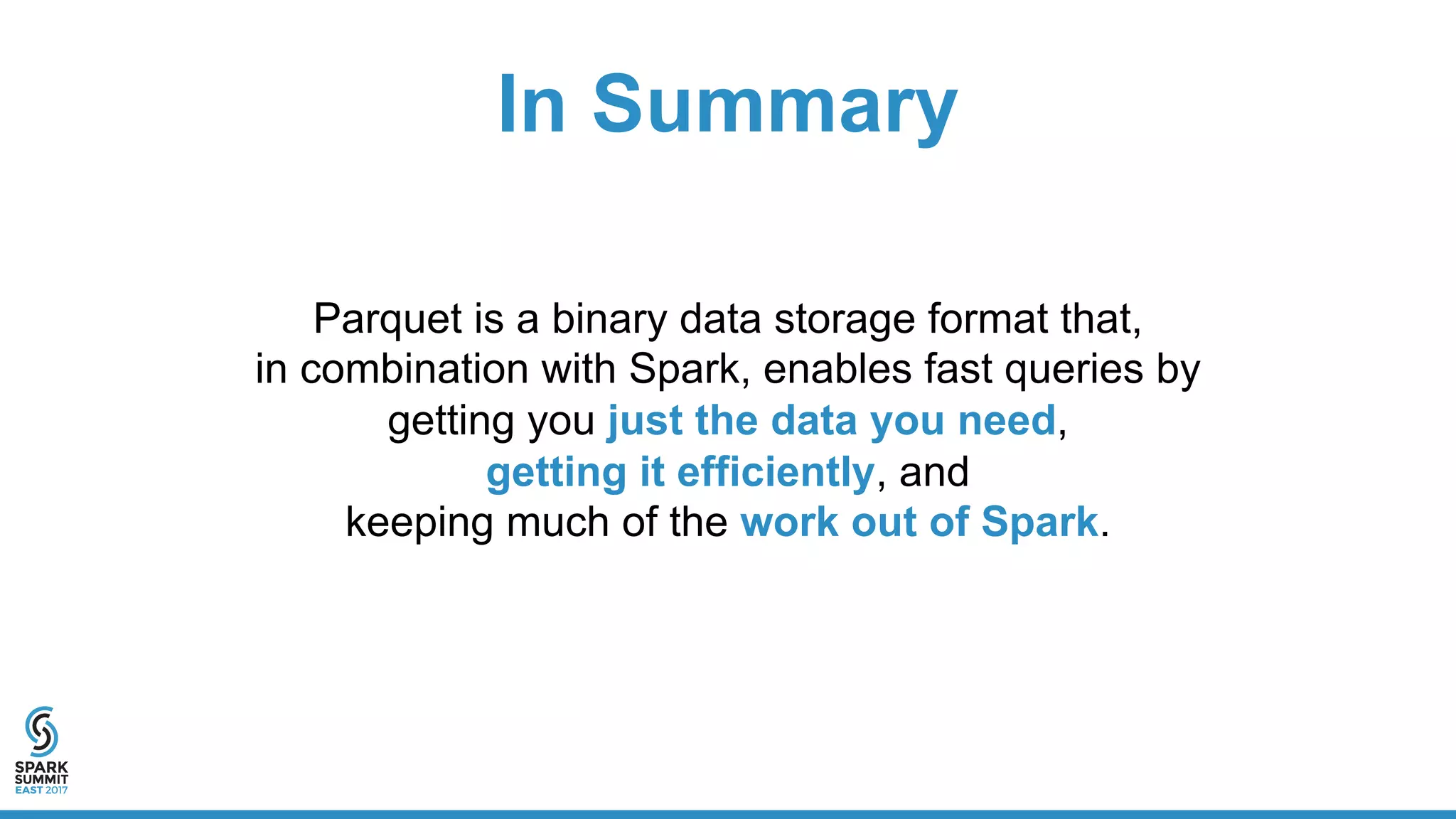 In Summary

Parquet is a binary data storage format that, in combination with Spark, enables fast queries by getting you just the data you need, getting it efficiently, and keeping much of the work out of Spark.

SPARK SUMMIT EAST 2017